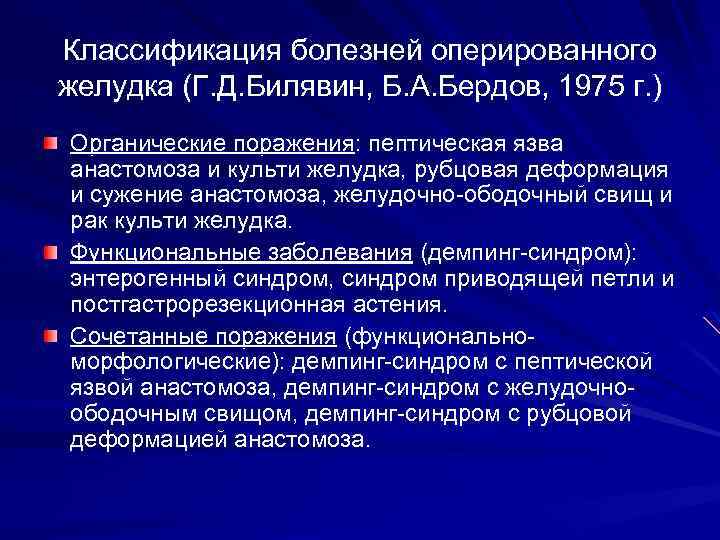 Классификация болезней оперированного желудка (Г.Д.Билявин, Б.А.Бердов, 1975 г.)

Органические поражения: пептическая язва анастомоза и культи желудка, рубцовая деформация и сужение анастомоза, желудочно-ободочный свищ и рак культи желудка.

Функциональные заболевания (демпинг-синдром): энтерогенный синдром, синдром приводящей петли и постгастрорезекционная астения.

Сочетанные поражения (функционально-морфологические): демпинг-синдром с пептической язвой анастомоза, демпинг-синдром с желудочно-ободочным свищом, демпинг-синдром с рубцовой деформацией анастомоза.